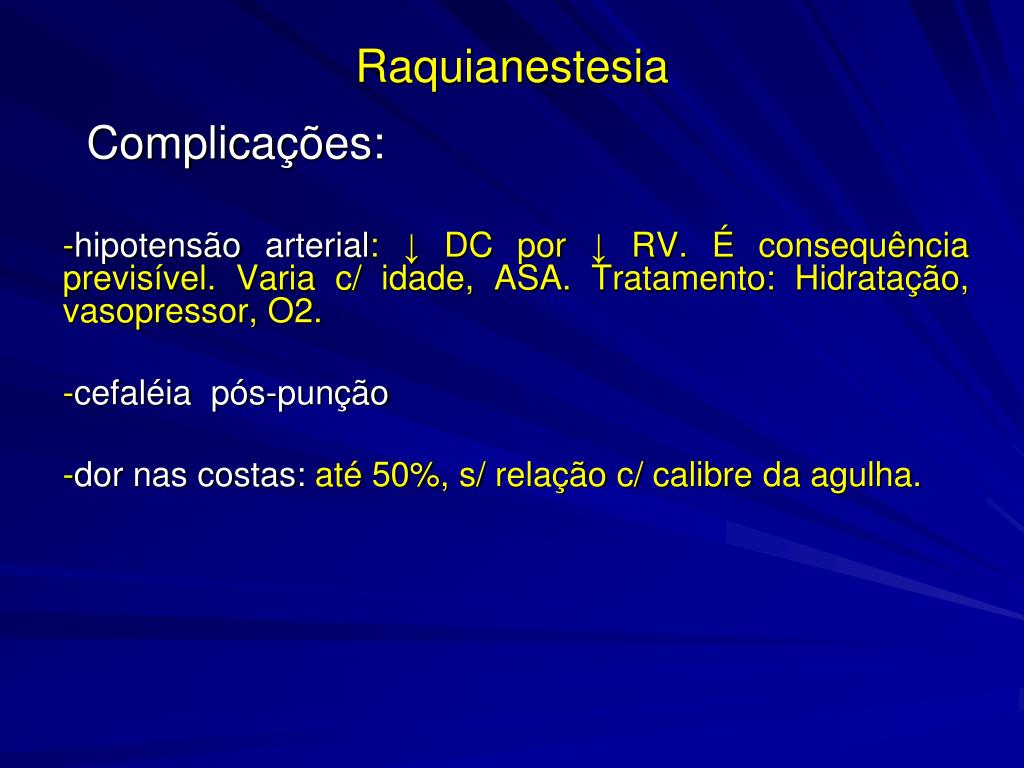 Raquianestesia

Complicações:

-hipotensão arterial: ↓ DC por ↓ RV. É consequência previsível. Varia c/ idade, ASA. Tratamento: Hidratação, vasopressor, O2.

-cefaléia pós-punção

-dor nas costas: até 50%, s/ relação c/ calibre da agulha.